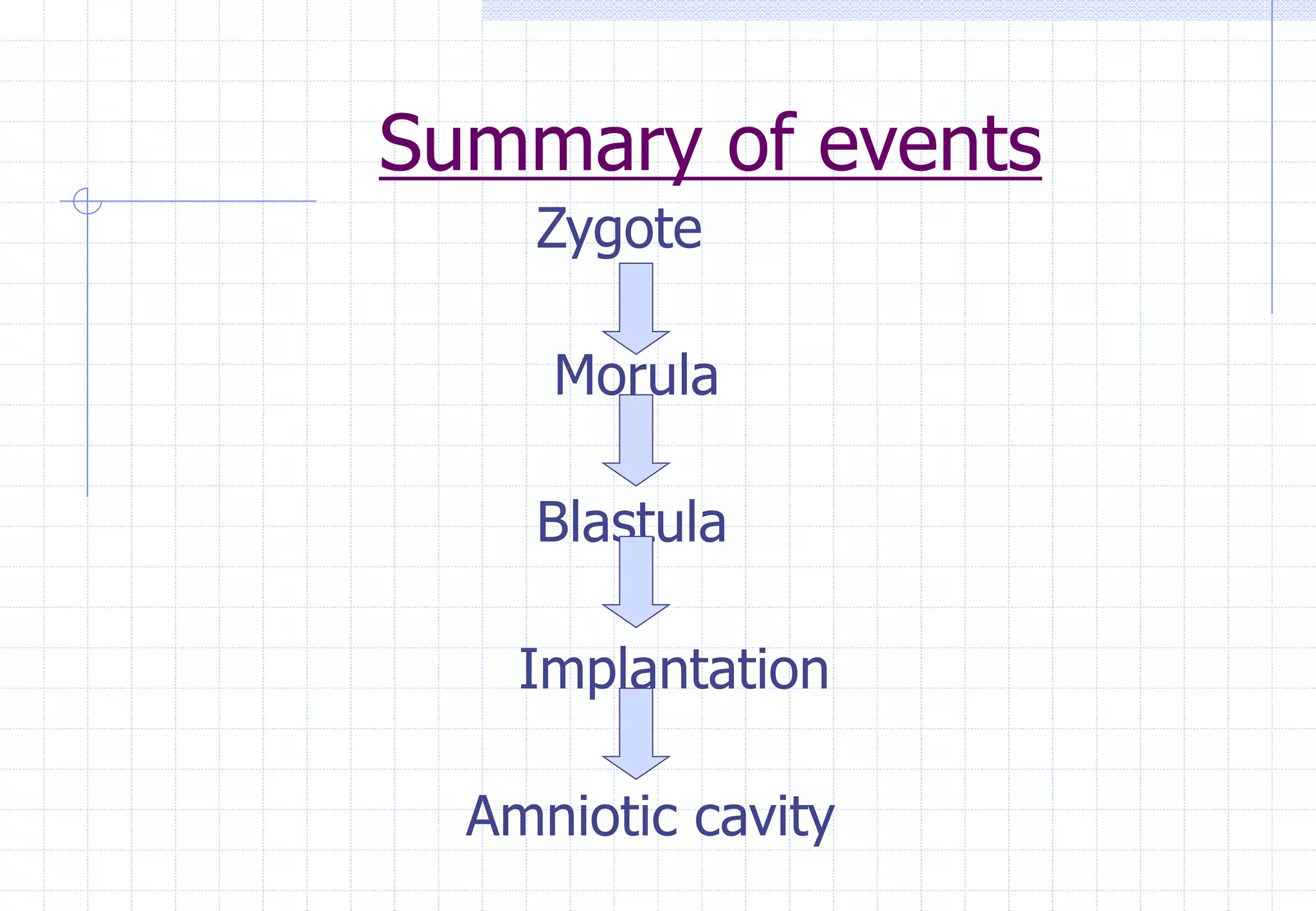 Summary of events

Zygote

Morula

Blastula

Implantation

Amniotic cavity